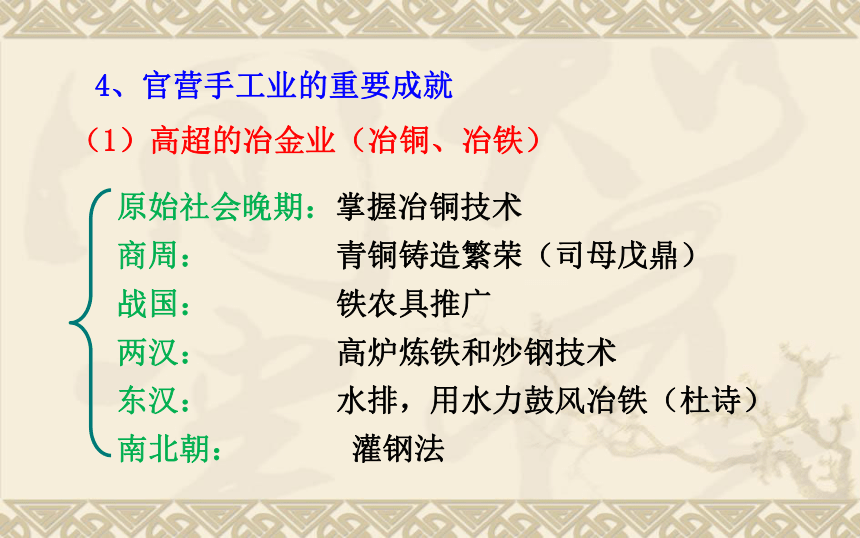 4、官营手工业的重要成就

（1）高超的冶金业（冶铜、冶铁）

原始社会晚期：掌握冶铜技术
商周：青铜铸造繁荣（司母戊鼎）
战国：铁农具推广
两汉：高炉炼铁和炒钢技术
东汉：水排，用水力鼓风冶铁（杜诗）
南北朝：灌钢法